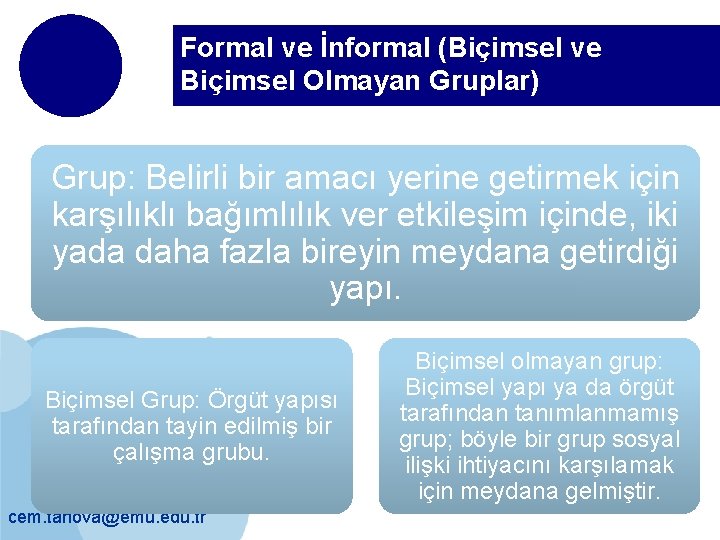 Formal ve İnformal (Biçimsel ve Biçimsel Olmayan Gruplar)

Grup: Belirli bir amacı yerine getirmek için karşılıklı bağımlılık ver etkileşim içinde, iki yada daha fazla bireyin meydana getirdiği yapı.

Biçimsel Grup: Örgüt yapısı tarafından tayin edilmiş bir çalışma grubu.

Biçimsel olmayan grup: Biçimsel yapı ya da örgüt tarafından tanımlanmamış grup; böyle bir grup sosyal ilişki ihtiyacını karşılamak için meydana gelmiştir.

cem.tanova@emu.edu.tr